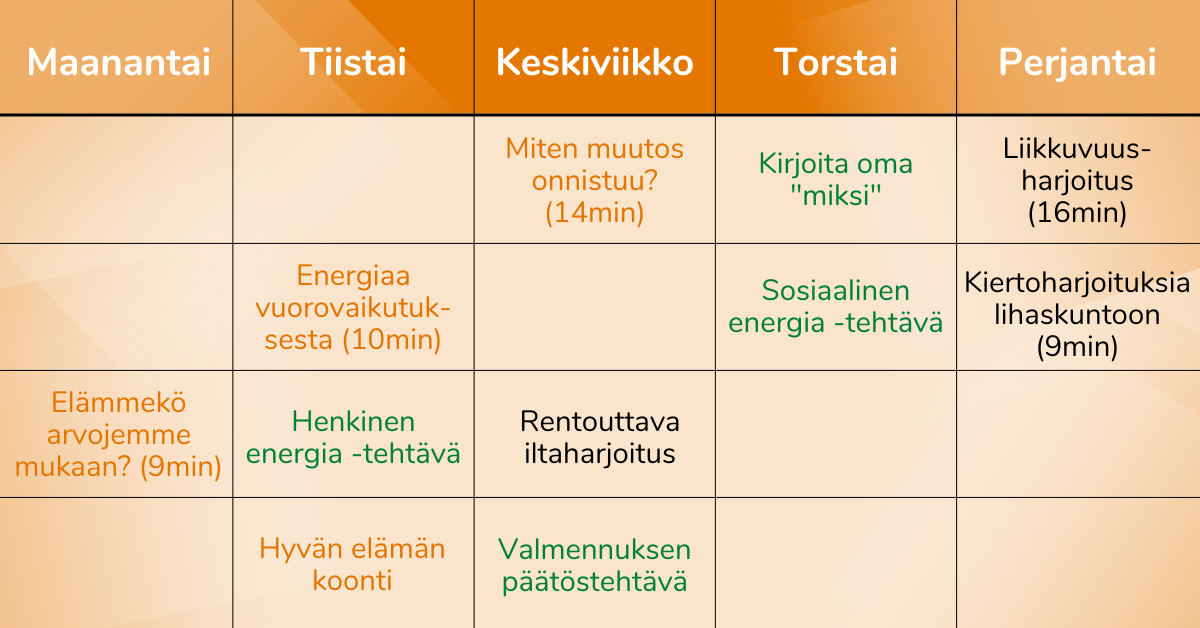 | Maanantai | Tiistai | Keskiviikko | Torstai | Perjantai |
|---|---|---|---|---|
| | | Miten muutos onnistuu? (14min) | Kirjoita oma "miksi" | Liikkuvuusharjoitus (16min) |
| | Energiaa vuorovaikutuksesta (10min) | | Sosiaalinen energia -tehtävä | Kiertoharjoituksia lihaskuntoon (9min) |
| Elämmekö arvojemme mukaan? (9min) | Henkinen energia -tehtävä | Rentouttava iltaharjoitus | | |
| | Hyvän elämän koonti | Valmennuksen päätöstehtävä | | |